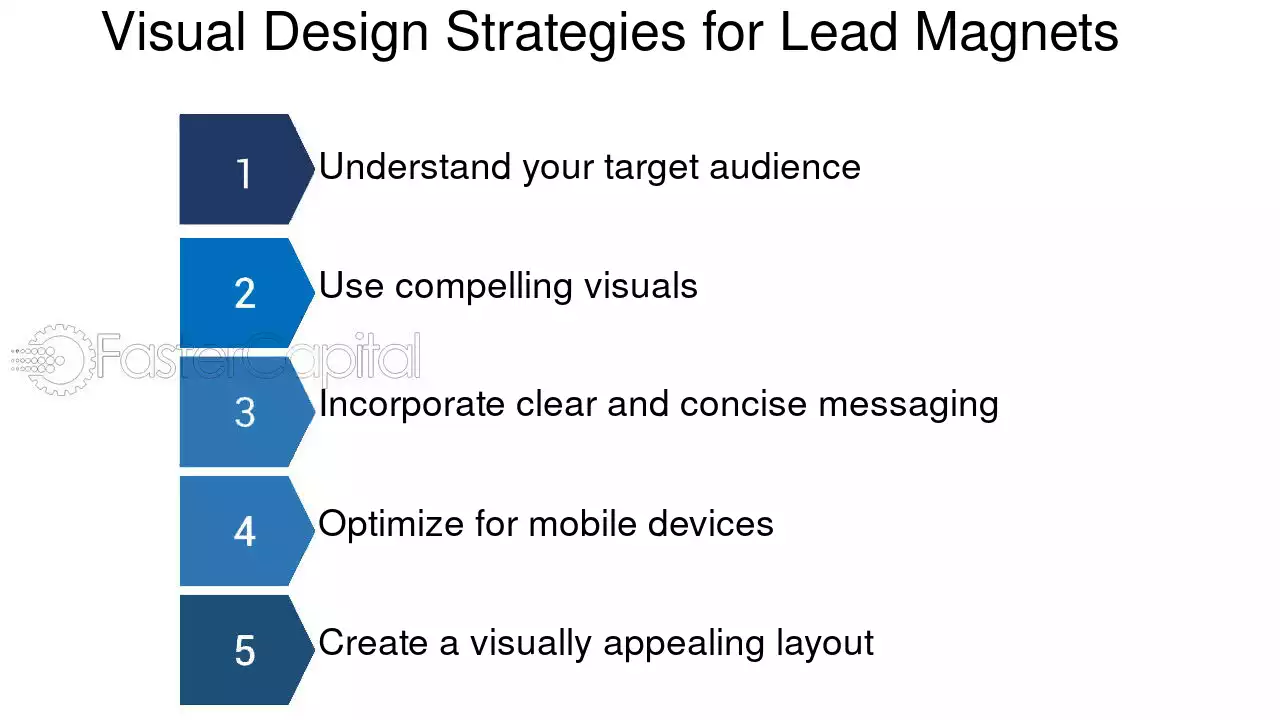 Visual Design Strategies for Lead Magnets

1 Understand your target audience

2 Use compelling visuals

3 Incorporate clear and concise messaging

4 Optimize for mobile devices

5 Create a visually appealing layout

FasterCapital